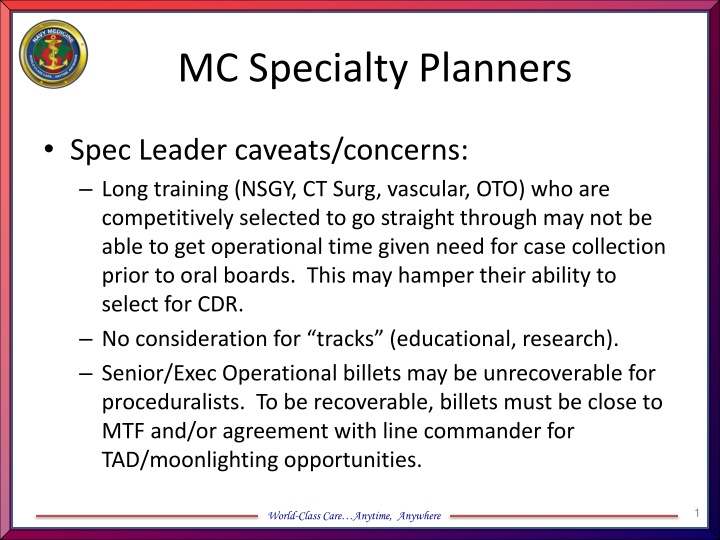 NAVY MEDICINE

MC Specialty Planners

• Spec Leader caveats/concerns:

– Long training (NSGY, CT Surg, vascular, OTO) who are competitively selected to go straight through may not be able to get operational time given need for case collection prior to oral boards. This may hamper their ability to select for CDR.

– No consideration for “tracks” (educational, research).

– Senior/Exec Operational billets may be unrecoverable for proceduralists. To be recoverable, billets must be close to MTF and/or agreement with line commander for TAD/moonlighting opportunities.

World-Class Care…Anytime, Anywhere

1